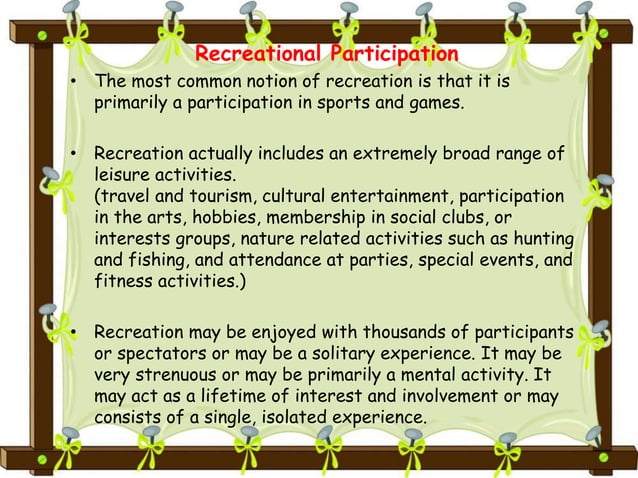 Recreational Participation

• The most common notion of recreation is that it is primarily a participation in sports and games.

• Recreation actually includes an extremely broad range of leisure activities.
(travel and tourism, cultural entertainment, participation in the arts, hobbies, membership in social clubs, or interests groups, nature related activities such as hunting and fishing, and attendance at parties, special events, and fitness activities.)

• Recreation may be enjoyed with thousands of participants or spectators or may be a solitary experience. It may be very strenuous or may be primarily a mental activity. It may act as a lifetime of interest and involvement or may consists of a single, isolated experience.